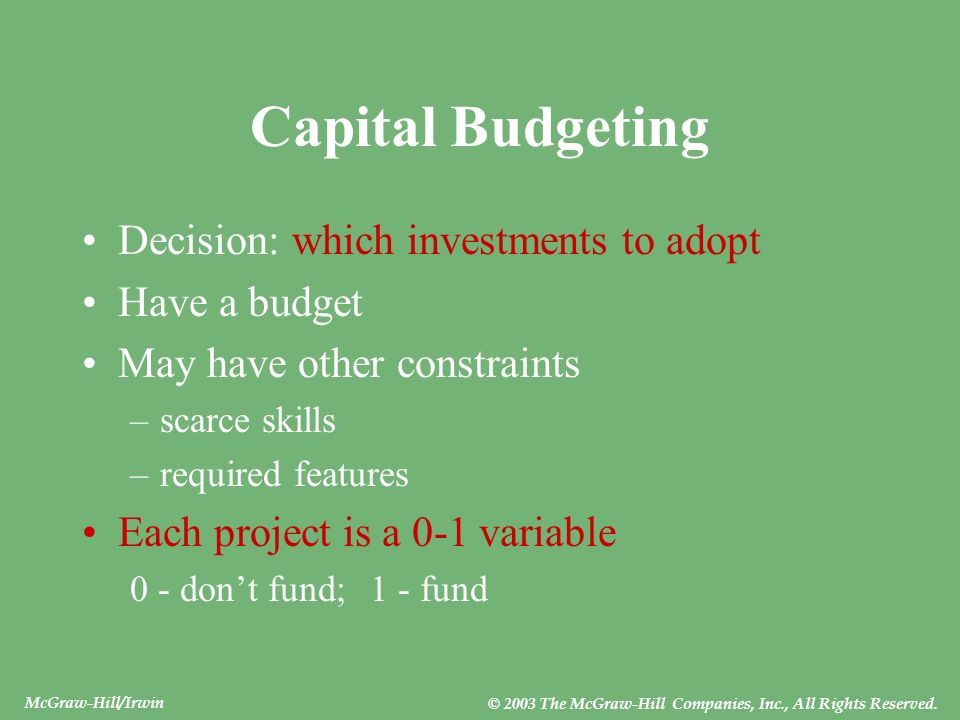 Capital Budgeting

• Decision: which investments to adopt
• Have a budget
• May have other constraints
– scarce skills
– required features
• Each project is a 0-1 variable
0 - don't fund; 1 - fund

McGraw-Hill/Irwin

© 2003 The McGraw-Hill Companies, Inc., All Rights Reserved.